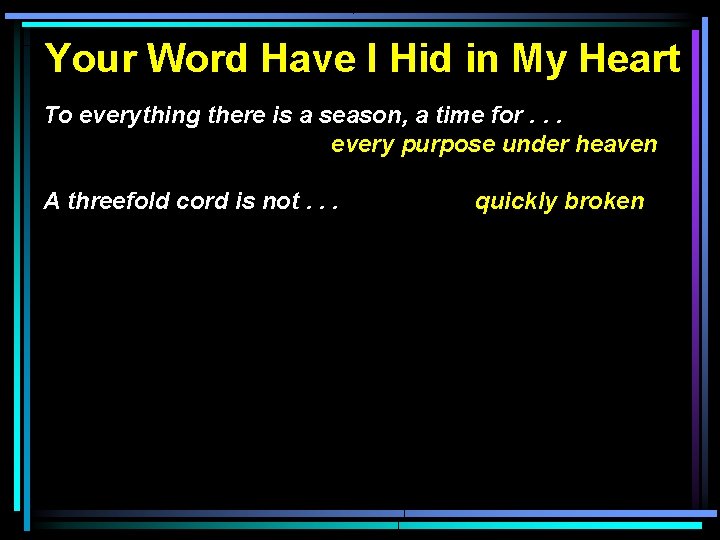 Your Word Have I Hid in My Heart

To everything there is a season, a time for . . .
every purpose under heaven

A threefold cord is not . . . quickly broken